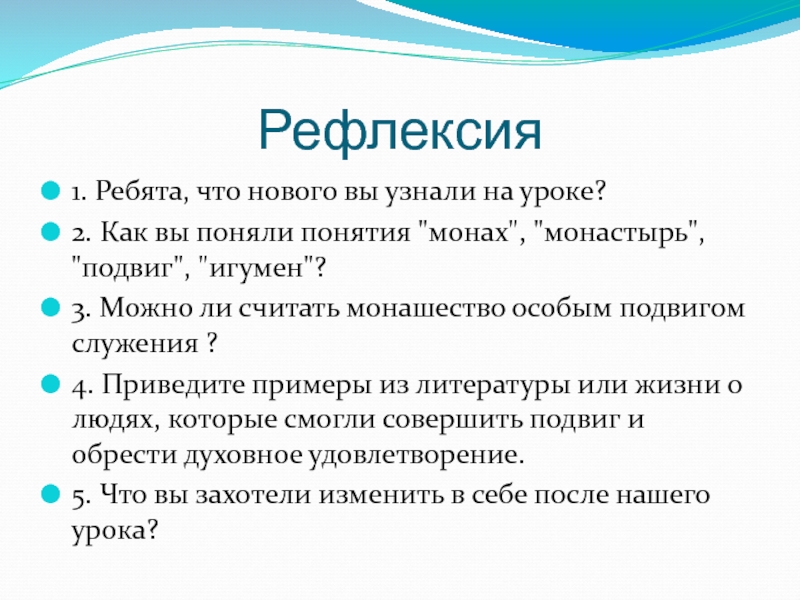 Рефлексия

1. Ребята, что нового вы узнали на уроке?

2. Как вы поняли понятия "монах", "монастырь", "подвиг", "игумен"?

3. Можно ли считать монашество особым подвигом служения ?

4. Приведите примеры из литературы или жизни о людях, которые смогли совершить подвиг и обрести духовное удовлетворение.

5. Что вы захотели изменить в себе после нашего урока?